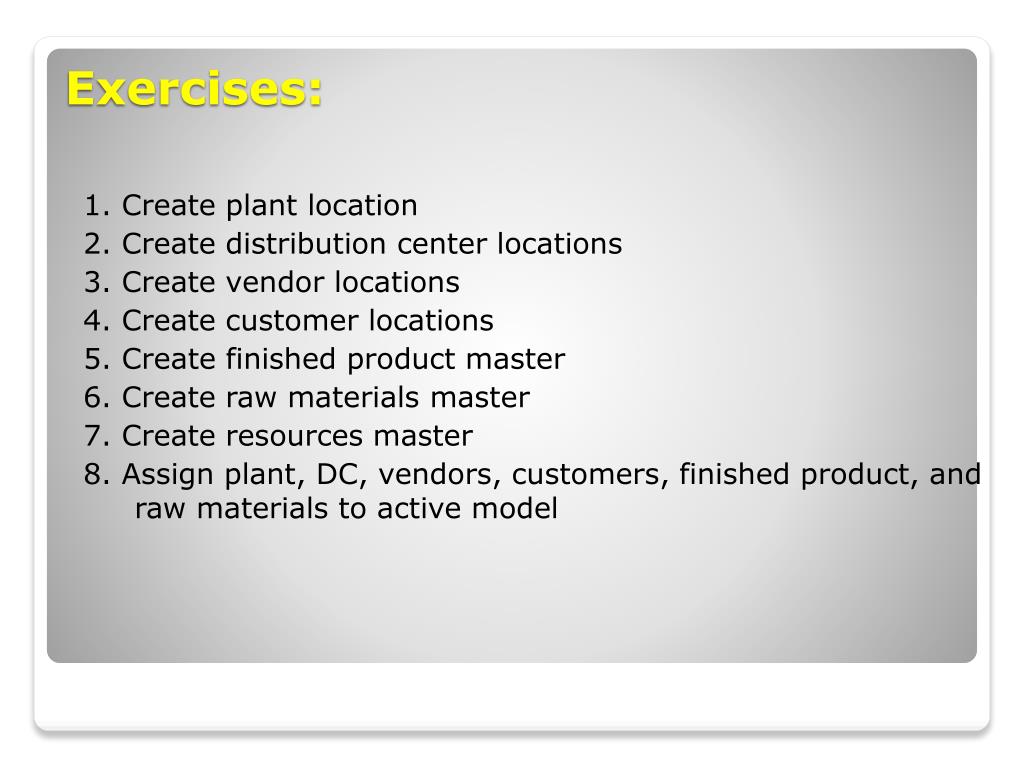 Exercises:

1. Create plant location
2. Create distribution center locations
3. Create vendor locations
4. Create customer locations
5. Create finished product master
6. Create raw materials master
7. Create resources master
8. Assign plant, DC, vendors, customers, finished product, and raw materials to active model